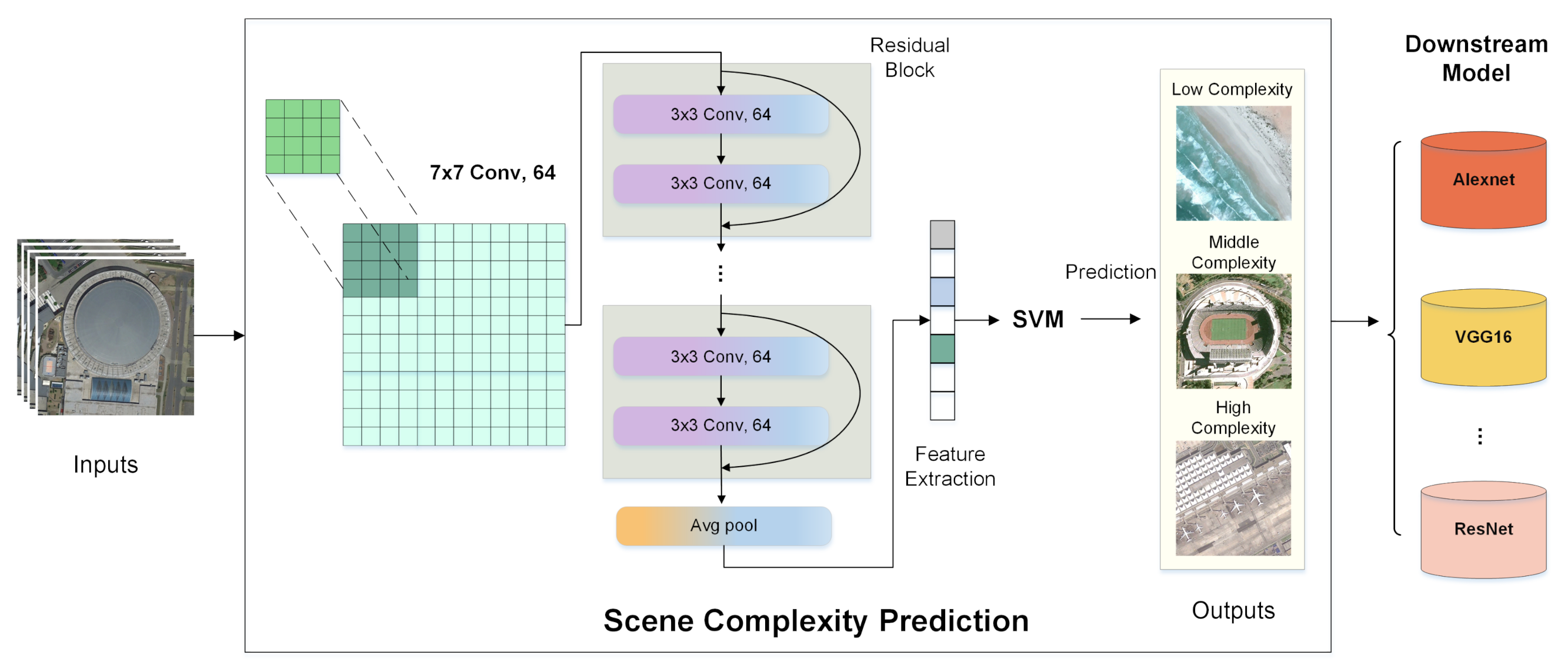 Inputs

7x7 Conv, 64

Residual Block

3x3 Conv, 64

3x3 Conv, 64

⋮

3x3 Conv, 64

3x3 Conv, 64

Avg pool

Feature Extraction

SVM

Prediction

Low Complexity

Middle Complexity

High Complexity

Outputs

Scene Complexity Prediction

Downstream Model

Alexnet

VGG16

⋮

ResNet